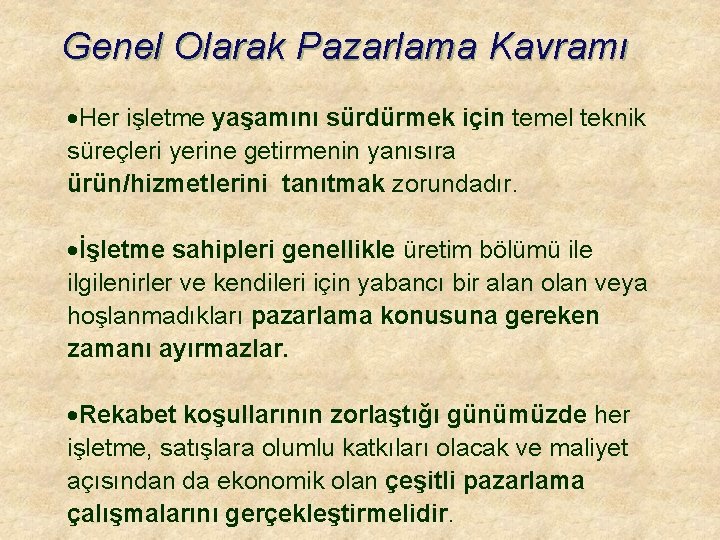 Genel Olarak Pazarlama Kavramı

•Her işletme yaşamını sürdürmek için temel teknik süreçleri yerine getirmenin yanısıra ürün/hizmetlerini tanıtmak zorundadır.

•İşletme sahipleri genellikle üretim bölümü ile ilgilenirler ve kendileri için yabancı bir alan olan veya hoşlanmadıkları pazarlama konusuna gereken zamanı ayırmazlar.

•Rekabet koşullarının zorlaştığı günümüzde her işletme, satışlara olumlu katkıları olacak ve maliyet açısından da ekonomik olan çeşitli pazarlama çalışmalarını gerçekleştirmelidir.